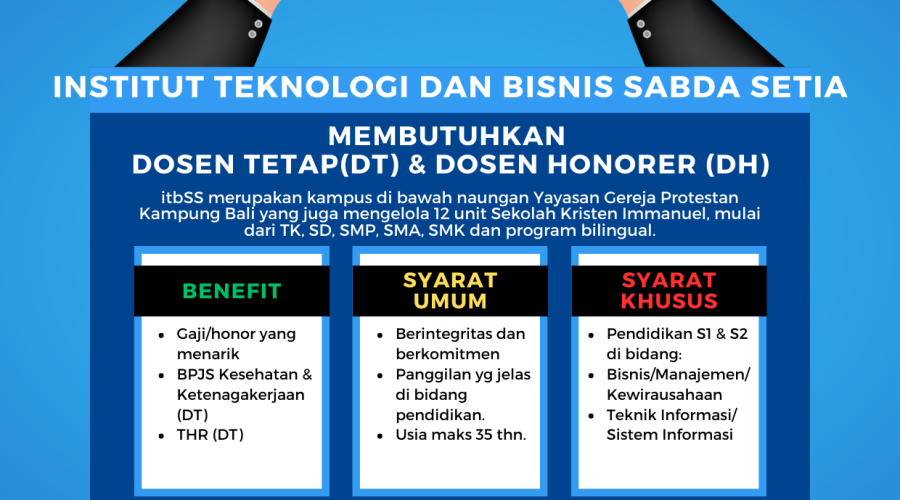 INSTITUT TEKNOLOGI DAN BISNIS SABDA SETIA

MEMBUTUHKAN
DOSEN TETAP(DT) & DOSEN HONORER (DH)

itbSS merupakan kampus di bawah naungan Yayasan Gereja Protestan Kampung Bali yang juga mengelola 12 unit Sekolah Kristen Immanuel, mulai dari TK, SD, SMP, SMA, SMK dan program bilingual.

BENEFIT

- Gaji/honor yang menarik
- BPJS Kesehatan & Ketenagakerjaan (DT)
- THR (DT)

SYARAT UMUM

- Berintegritas dan berkomitmen
- Panggilan yg jelas di bidang pendidikan.
- Usia maks 35 thn.

SYARAT KHUSUS

- Pendidikan S1 & S2 di bidang:
- Bisnis/Manajemen/ Kewirausahaan
- Teknik Informasi/ Sistem Informasi